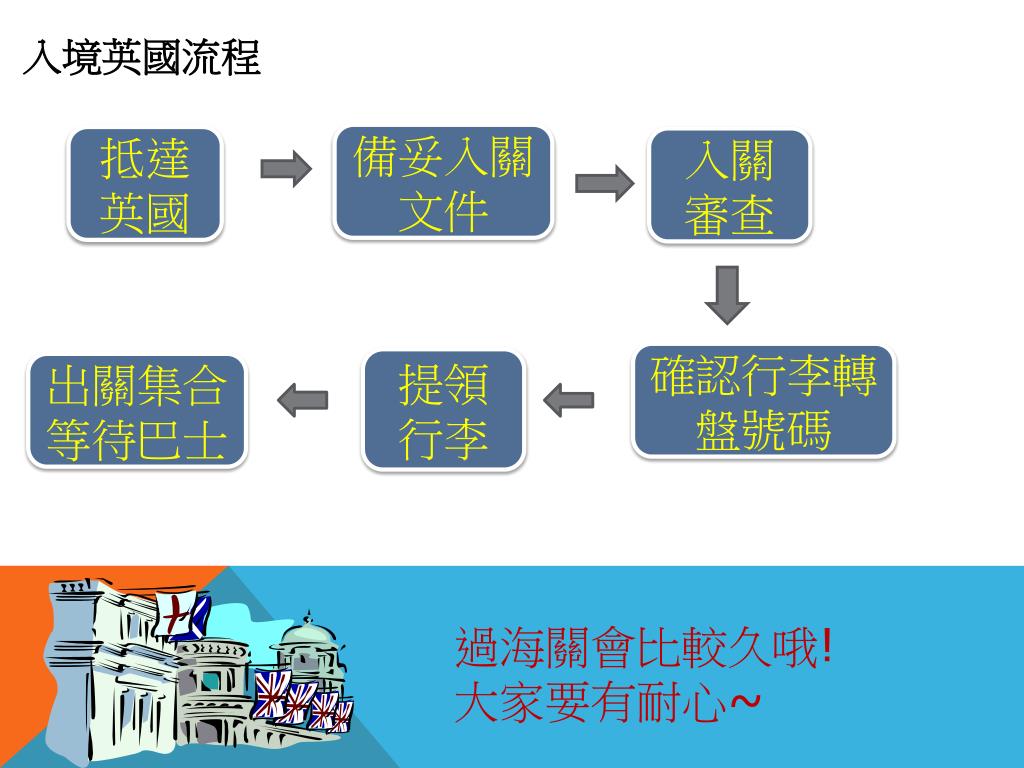 入境英國流程

抵達英國

備妥入關文件

入關審查

確認行李轉盤號碼

提領行李

出關集合等待巴士

過海關會比較久哦!
大家要有耐心~